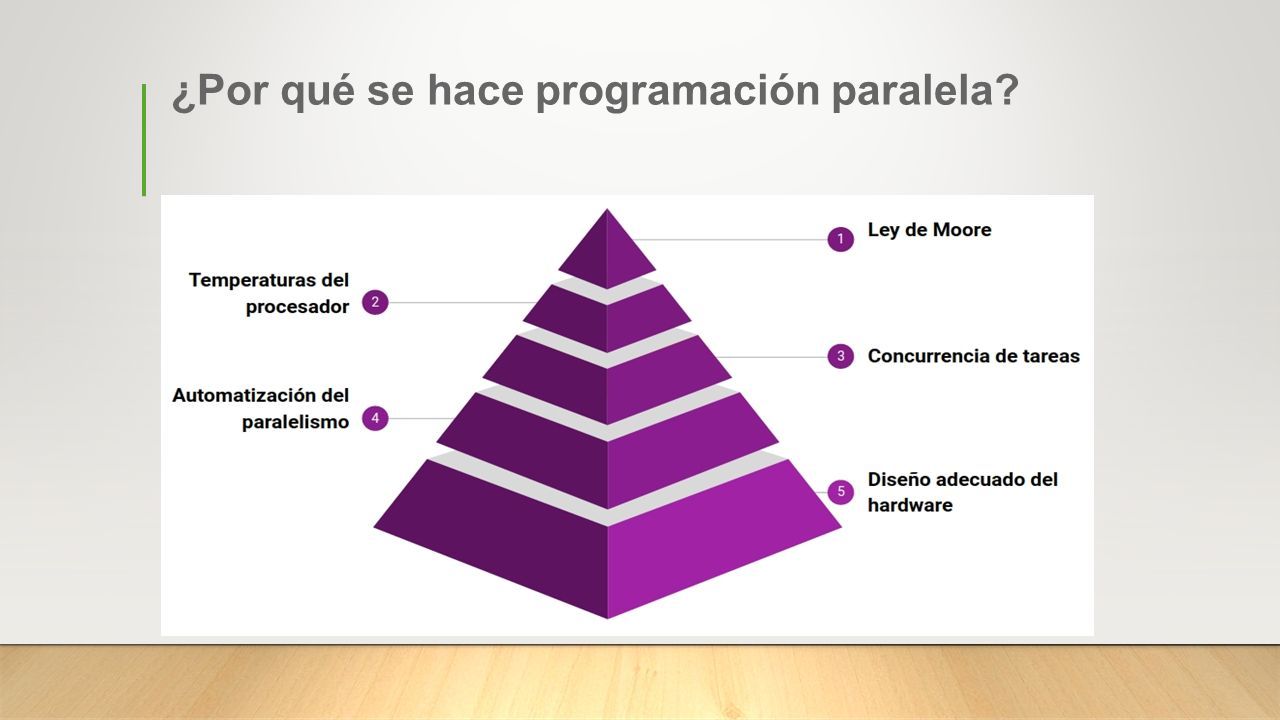 ¿Por qué se hace programación paralela?

1 Ley de Moore

Temperaturas del procesador 2

3 Concurrencia de tareas

Automatización del paralelismo 4

5 Diseño adecuado del hardware